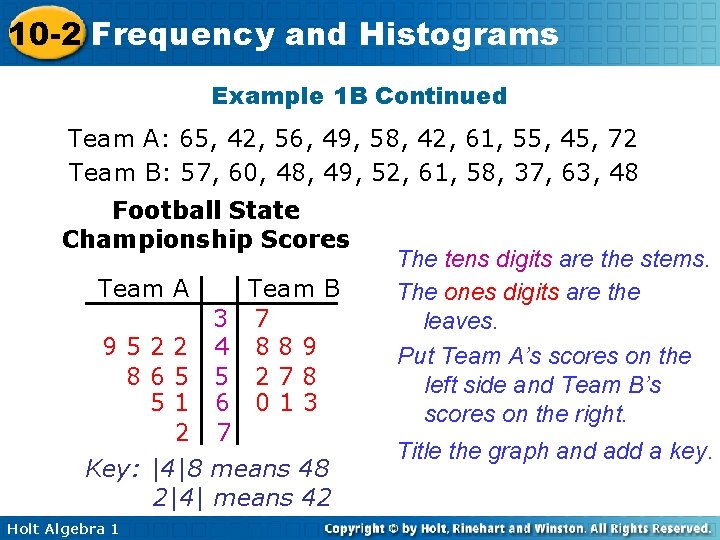 10-2 Frequency and Histograms

Example 1B Continued

Team A: 65, 42, 56, 49, 58, 42, 61, 55, 45, 72
Team B: 57, 60, 48, 49, 52, 61, 58, 37, 63, 48

Football State Championship Scores

| Team A | | Team B |
|---|---|---|
| | 3 | 7 |
| 9 5 2 2 | 4 | 8 8 9 |
| 8 6 5 | 5 | 2 7 8 |
| 5 1 | 6 | 0 1 3 |
| 2 | 7 | |

Key: |4|8 means 48
2|4| means 42

The tens digits are the stems.

The ones digits are the leaves.

Put Team A's scores on the left side and Team B's scores on the right.

Title the graph and add a key.

Holt Algebra 1

Copyright © by Holt, Rinehart and Winston. All Rights Reserved.